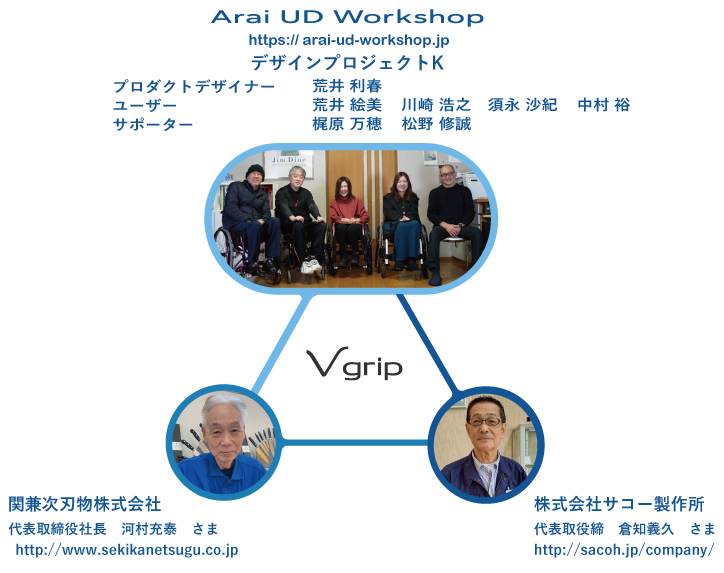 Arai UD Workshop
https:// arai-ud-workshop.jp
デザインプロジェクトK

プロダクトデザイナー　荒井 利春
ユーザー　荒井 絵美　川崎 浩之　須永 沙紀　中村 裕
サポーター　梶原 万穂　松野 修誠

Jim Dine

Vgrip

関兼次刃物株式会社
代表取締役社長　河村充泰　さま
http://www.sekikanetsugu.co.jp

株式会社サコー製作所
代表取役締　倉知義久　さま
http://sacoh.jp/company/